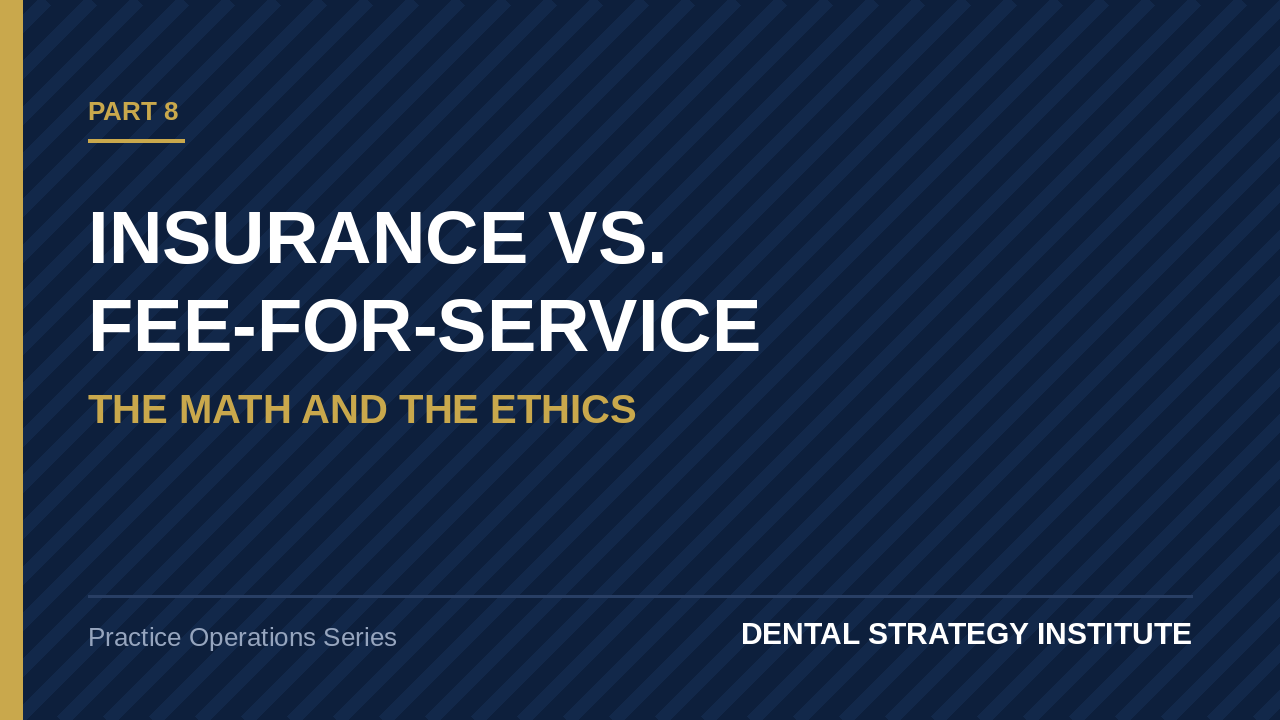 PART 8

INSURANCE VS. FEE-FOR-SERVICE

THE MATH AND THE ETHICS

Practice Operations Series

DENTAL STRATEGY INSTITUTE